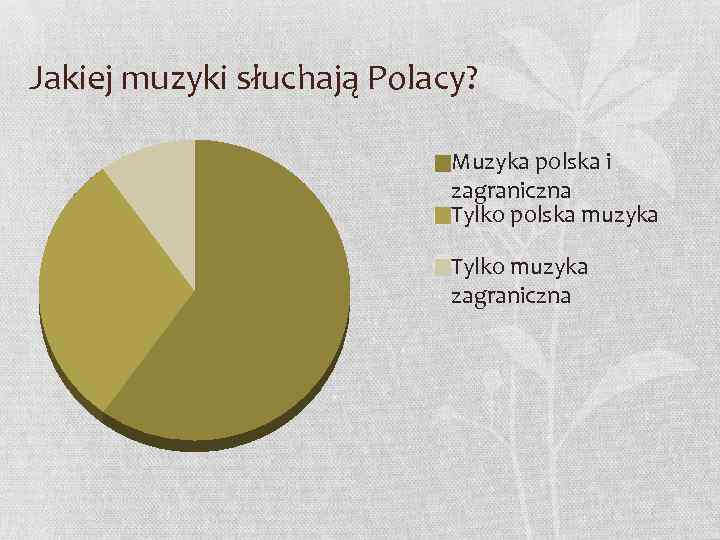 Jakiej muzyki słuchają Polacy?

Muzyka polska i zagraniczna
Tylko polska muzyka
Tylko muzyka zagraniczna